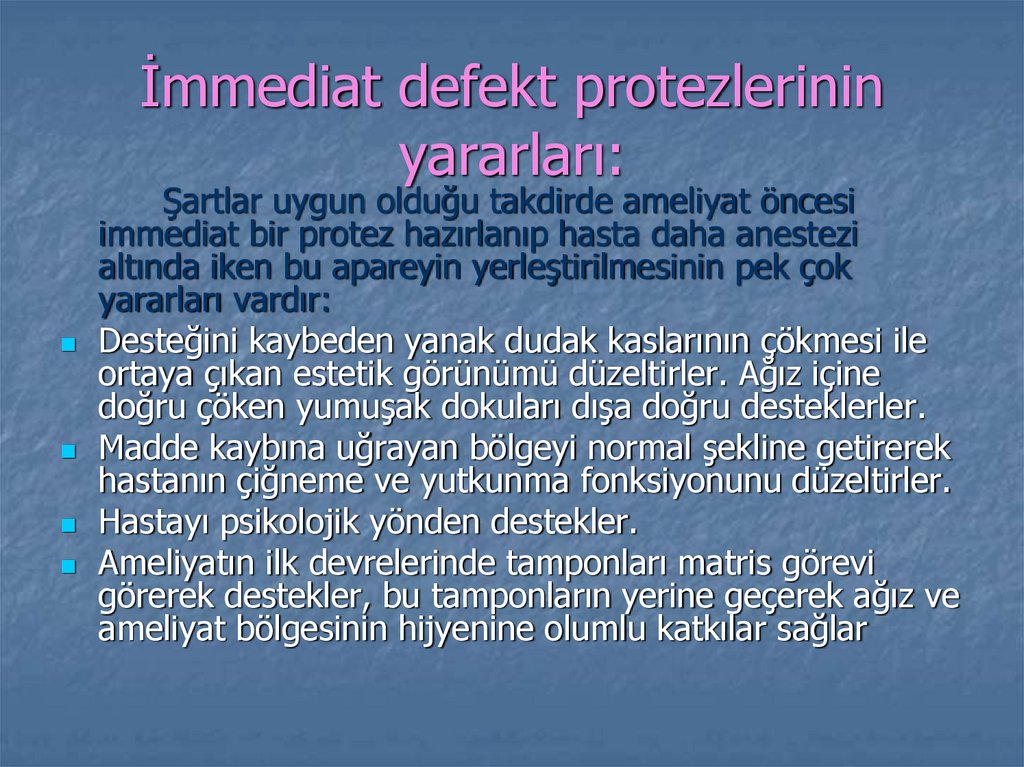 İmmediat defekt protezlerinin yararları:

Şartlar uygun olduğu takdirde ameliyat öncesi immediat bir protez hazırlanıp hasta daha anestezi altında iken bu apareyin yerleştirilmesinin pek çok yararları vardır:

- Desteğini kaybeden yanak dudak kaslarının çökmesi ile ortaya çıkan estetik görünümü düzeltirler. Ağız içine doğru çöken yumuşak dokuları dışa doğru desteklerler.
- Madde kaybına uğrayan bölgeyi normal şekline getirerek hastanın çiğneme ve yutkunma fonksiyonunu düzeltirler.
- Hastayı psikolojik yönden destekler.
- Ameliyatın ilk devrelerinde tamponları matris görevi görerek destekler, bu tamponların yerine geçerek ağız ve ameliyat bölgesinin hijyenine olumlu katkılar sağlar